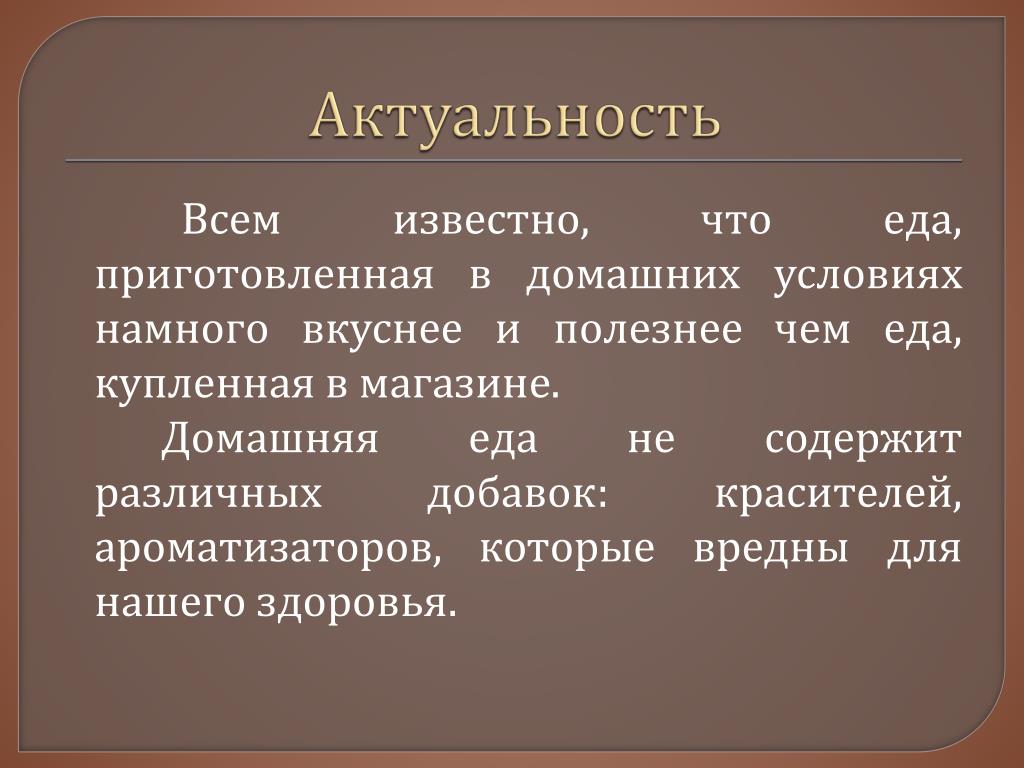 Актуальность

Всем известно, что еда, приготовленная в домашних условиях намного вкуснее и полезнее чем еда, купленная в магазине.

Домашняя еда не содержит различных добавок: красителей, ароматизаторов, которые вредны для нашего здоровья.